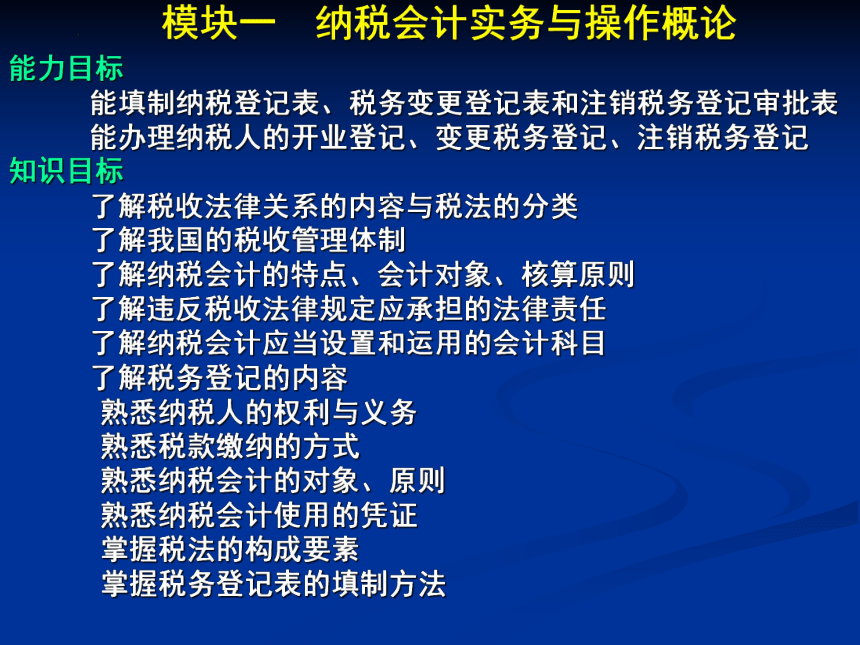 模块一　纳税会计实务与操作概论

能力目标

能填制纳税登记表、税务变更登记表和注销税务登记审批表

能办理纳税人的开业登记、变更税务登记、注销税务登记

知识目标

了解税收法律关系的内容与税法的分类

了解我国的税收管理体制

了解纳税会计的特点、会计对象、核算原则

了解违反税收法律规定应承担的法律责任

了解纳税会计应当设置和运用的会计科目

了解税务登记的内容

熟悉纳税人的权利与义务

熟悉税款缴纳的方式

熟悉纳税会计的对象、原则

熟悉纳税会计使用的凭证

掌握税法的构成要素

掌握税务登记表的填制方法